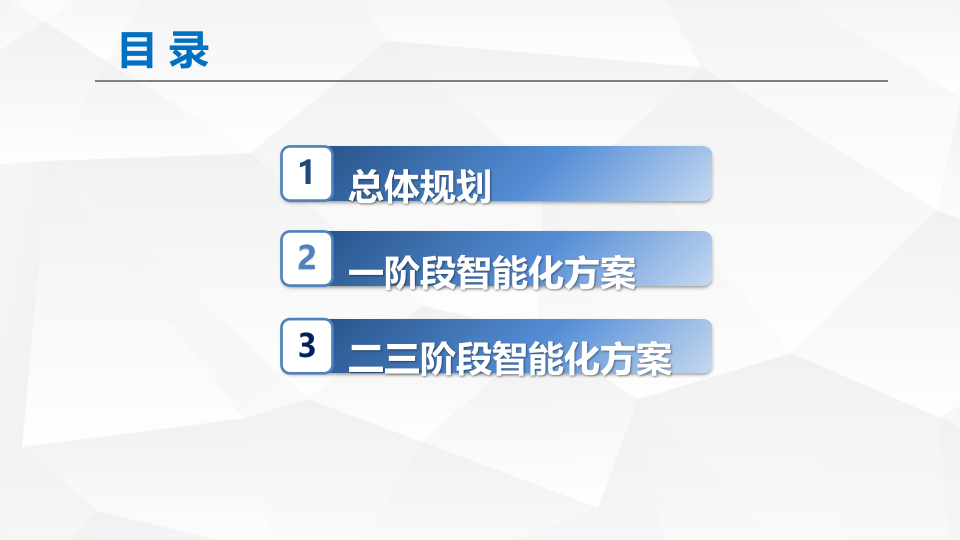 目 录

1 总体规划

2 一阶段智能化方案

3 二三阶段智能化方案